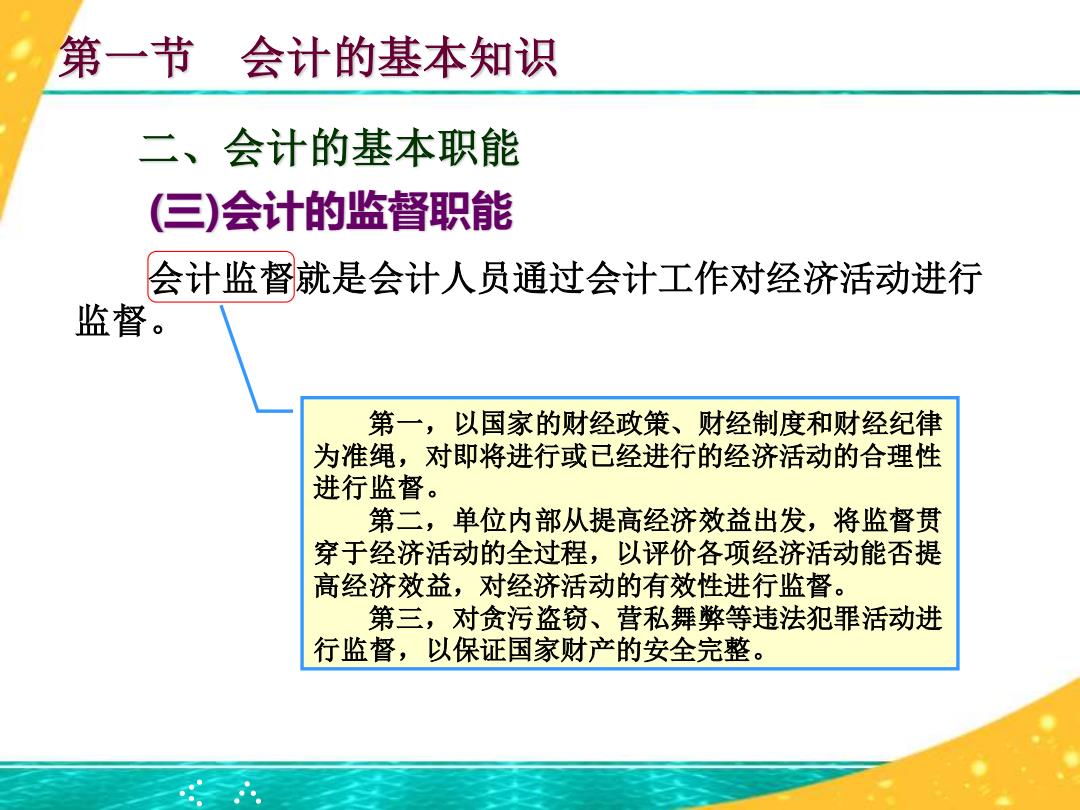 第一节 会计的基本知识

二、会计的基本职能

(三)会计的监督职能

会计监督就是会计人员通过会计工作对经济活动进行监督。

第一，以国家的财经政策、财经制度和财经纪律为准绳，对即将进行或已经进行的经济活动的合理性进行监督。
第二，单位内部从提高经济效益出发，将监督贯穿于经济活动的全过程，以评价各项经济活动能否提高经济效益，对经济活动的有效性进行监督。
第三，对贪污盗窃、营私舞弊等违法犯罪活动进行监督，以保证国家财产的安全完整。